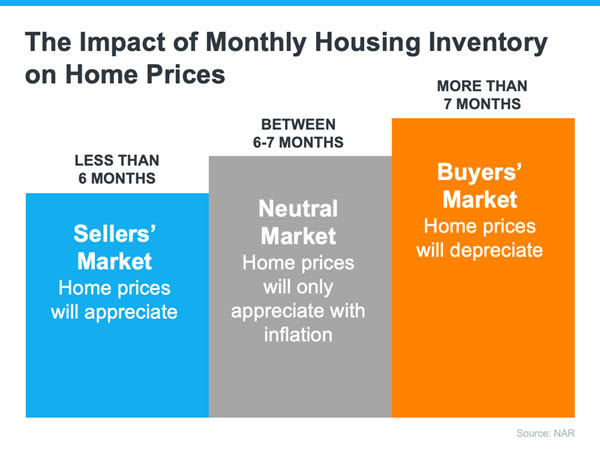 The Impact of Monthly Housing Inventory on Home Prices

LESS THAN 6 MONTHS

Sellers' Market
Home prices will appreciate

BETWEEN 6-7 MONTHS

Neutral Market
Home prices will only appreciate with inflation

MORE THAN 7 MONTHS

Buyers' Market
Home prices will depreciate

Source: NAR